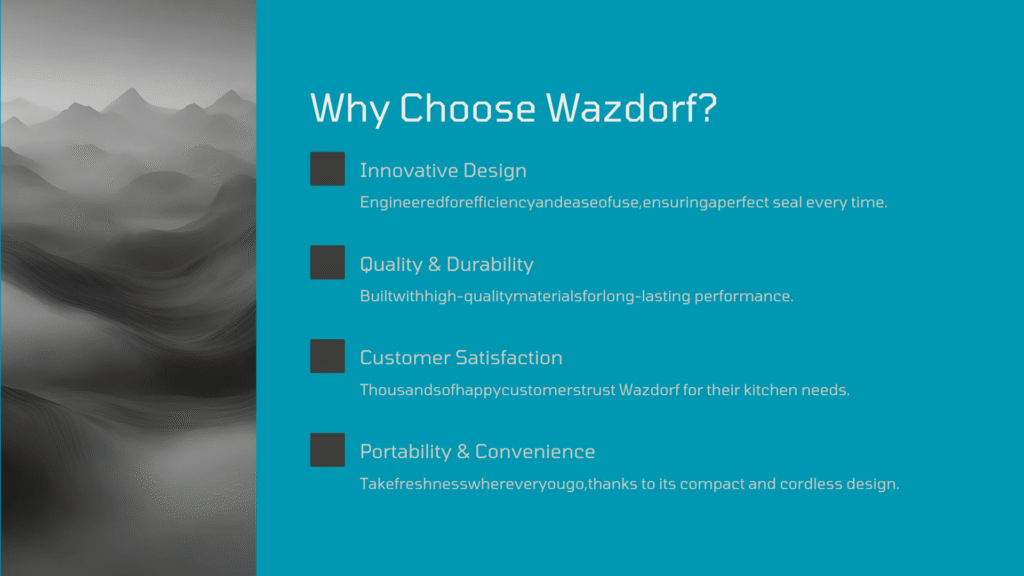 Why Choose Wazdorf?

Innovative Design

Engineeredforefficiencyandeaseofuse,ensuringaperfect seal every time.

Quality & Durability

Builtwithhigh-qualitymaterialsforlong-lasting performance.

Customer Satisfaction

Thousandsofhappycustomerstrust Wazdorf for their kitchen needs.

Portability & Convenience

Takefreshnesswhereveryougo,thanks to its compact and cordless design.